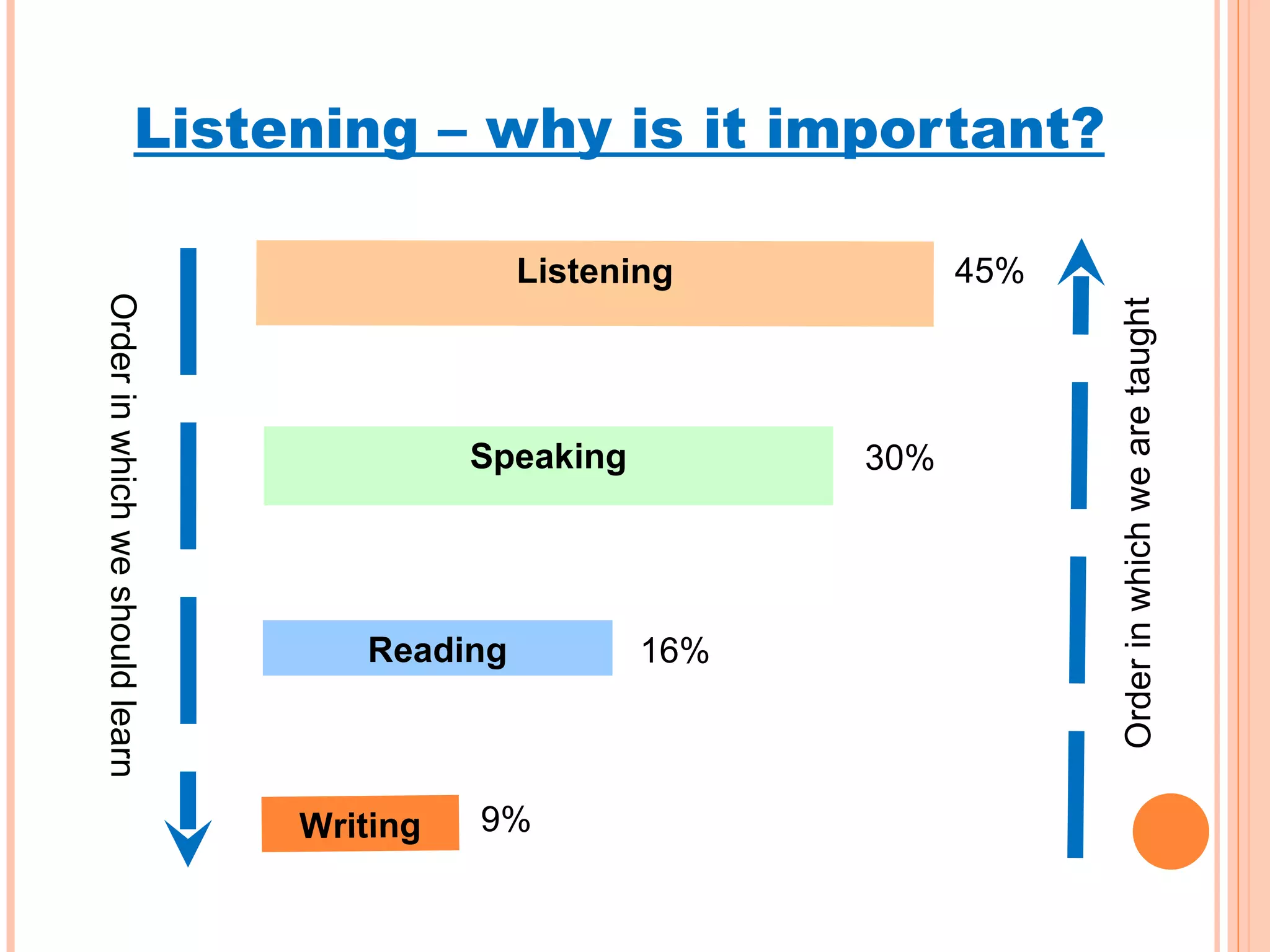 Listening – why is it important?

Order in which we should learn

Listening 45%

Speaking 30%

Reading 16%

Writing 9%

Order in which we are taught